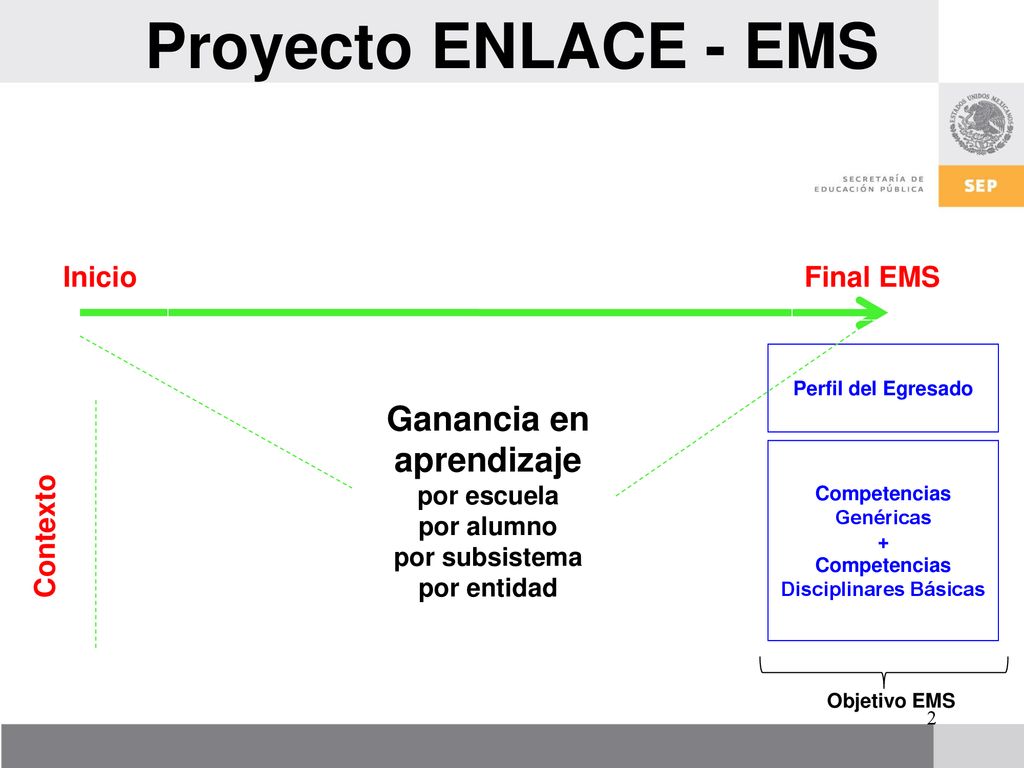 Proyecto ENLACE - EMS

ESTADOS UNIDOS MEXICANOS

SECRETARÍA DE EDUCACIÓN PÚBLICA

SEP

Inicio

Final EMS

Contexto

Ganancia en aprendizaje
por escuela
por alumno
por subsistema
por entidad

Perfil del Egresado

Competencias Genéricas
+
Competencias Disciplinares Básicas

Objetivo EMS

2